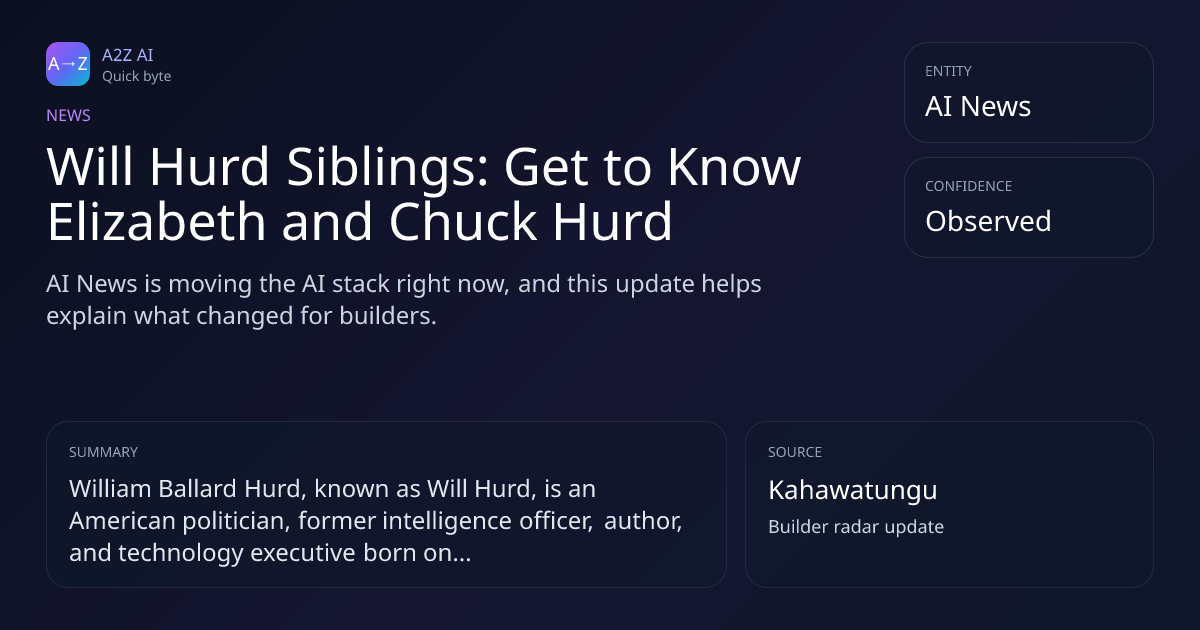 A→Z
A2Z AI
Quick byte

NEWS

Will Hurd Siblings: Get to Know Elizabeth and Chuck Hurd

AI News is moving the AI stack right now, and this update helps explain what changed for builders.

ENTITY
AI News

CONFIDENCE
Observed

SUMMARY
William Ballard Hurd, known as Will Hurd, is an American politician, former intelligence officer, author, and technology executive born on...

SOURCE
Kahawatungu
Builder radar update